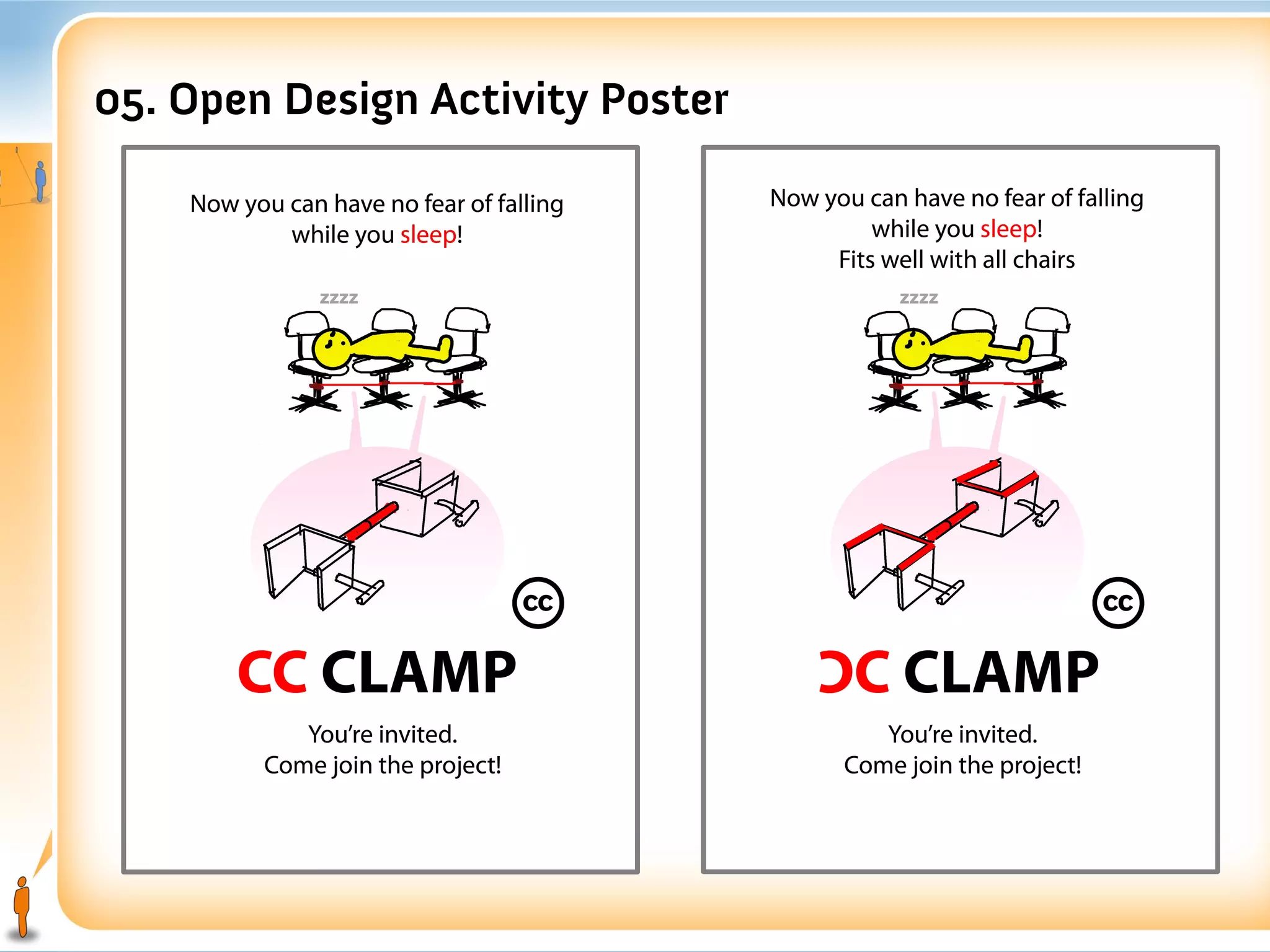 05. Open Design Activity Poster

Now you can have no fear of falling while you sleep!

zzzz

cc

CC CLAMP

You're invited.
Come join the project!

Now you can have no fear of falling while you sleep!
Fits well with all chairs

zzzz

cc

ƆC CLAMP

You're invited.
Come join the project!